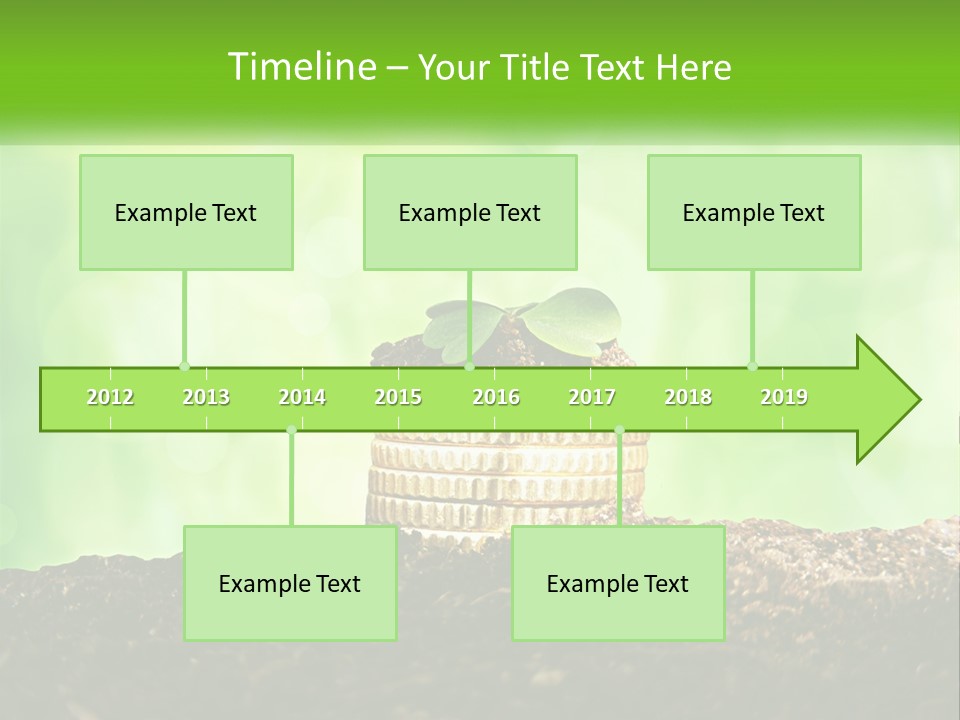 Timeline – Your Title Text Here

Example Text

Example Text

Example Text

2012 2013 2014 2015 2016 2017 2018 2019

Example Text

Example Text